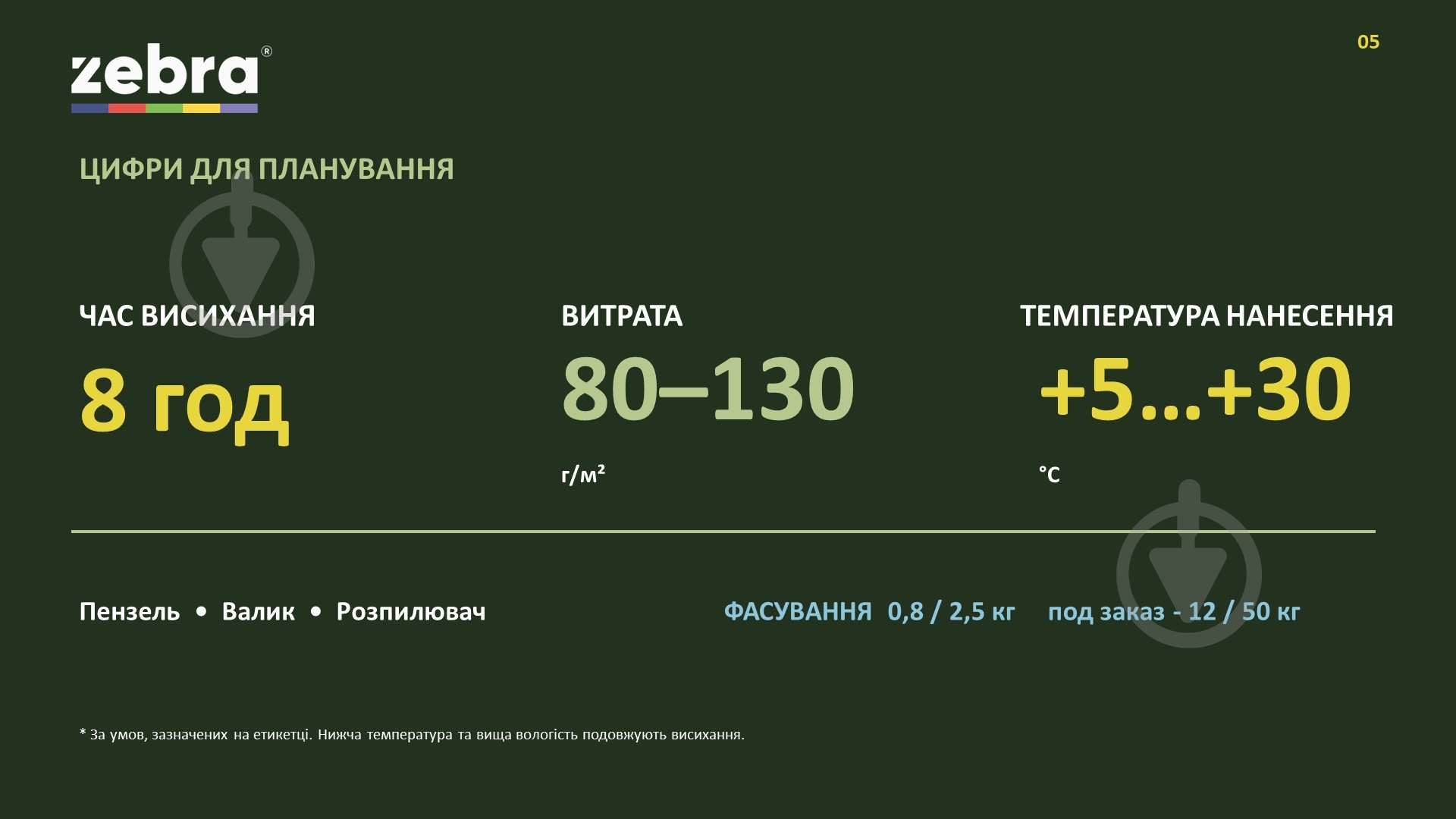 zebra®

05

ЦИФРИ ДЛЯ ПЛАНУВАННЯ

ЧАС ВИСИХАННЯ

8 год

ВИТРАТА

80–130

г/м²

ТЕМПЕРАТУРА НАНЕСЕННЯ

+5...+30

°C

Пензель • Валик • Розпилювач

ФАСУВАННЯ 0,8 / 2,5 кг под заказ - 12 / 50 кг

* За умов, зазначених на етикетці. Нижча температура та вища вологість подовжують висихання.